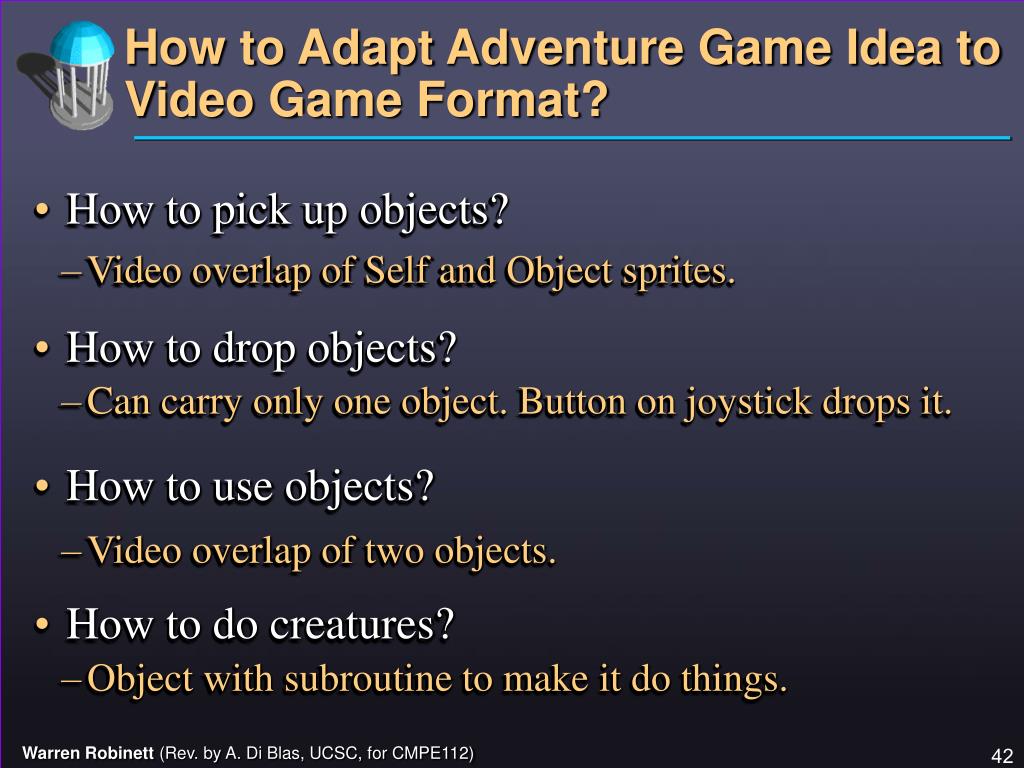 How to Adapt Adventure Game Idea to Video Game Format?

• How to pick up objects?
– Video overlap of Self and Object sprites.

• How to drop objects?
– Can carry only one object. Button on joystick drops it.

• How to use objects?
– Video overlap of two objects.

• How to do creatures?
– Object with subroutine to make it do things.

Warren Robinett (Rev. by A. Di Blas, UCSC, for CMPE112)

42